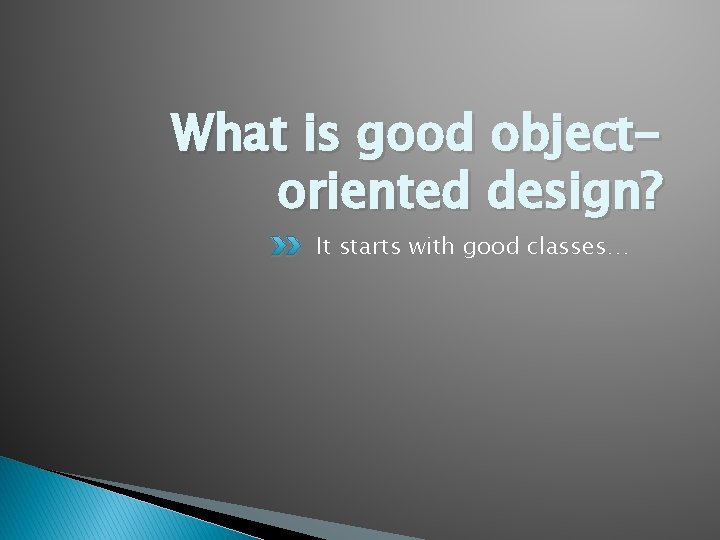 What is good object-oriented design?

It starts with good classes…